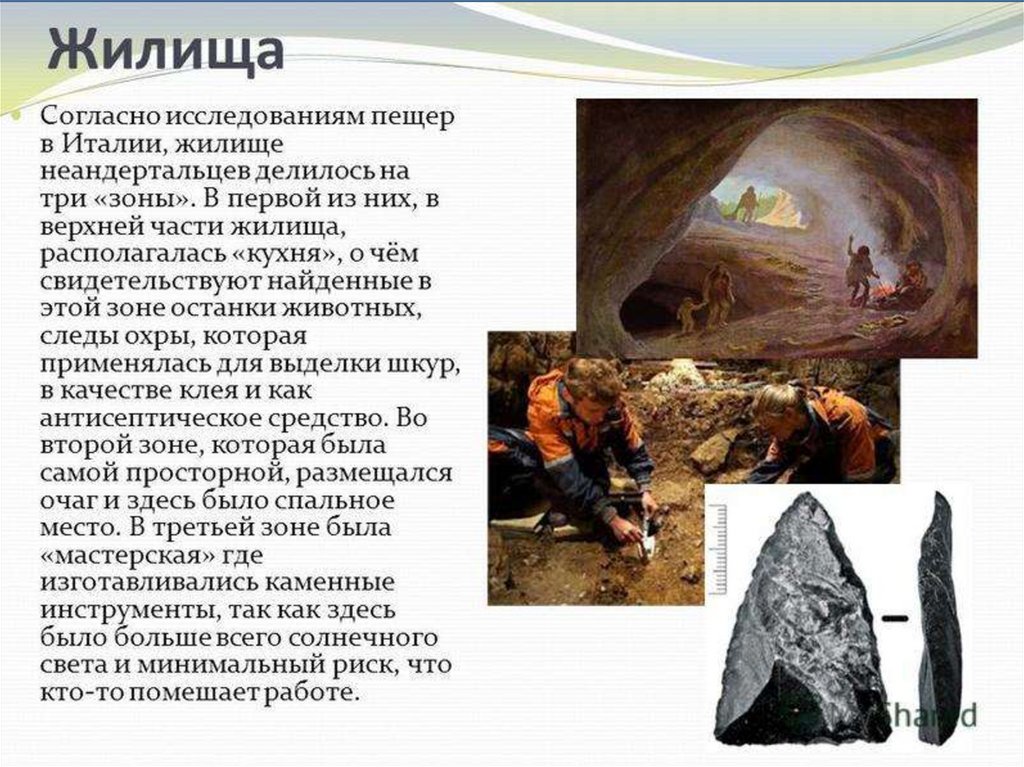 Жилища

Согласно исследованиям пещер в Италии, жилище неандертальцев делилось на три «зоны». В первой из них, в верхней части жилища, располагалась «кухня», о чём свидетельствуют найденные в этой зоне останки животных, следы охры, которая применялась для выделки шкур, в качестве клея и как антисептическое средство. Во второй зоне, которая была самой просторной, размещался очаг и здесь было спальное место. В третьей зоне была «мастерская» где изготавливались каменные инструменты, так как здесь было больше всего солнечного света и минимальный риск, что кто-то помешает работе.

Shared